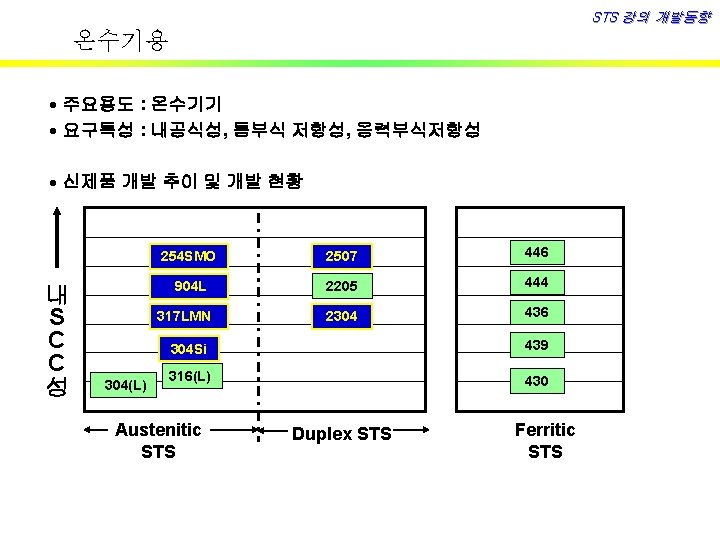 STS 강의 개발동향

온수기용

• 주요용도 : 온수기기
• 요구특성 : 내공식성, 틈부식 저항성, 응력부식저항성

• 신제품 개발 추이 및 개발 현황

내SCC성

254SMO
904L
317LMN
304Si
316(L)
304(L)

2507
2205
2304

446
444
436
439
430

Austenitic STS

Duplex STS

Ferritic STS